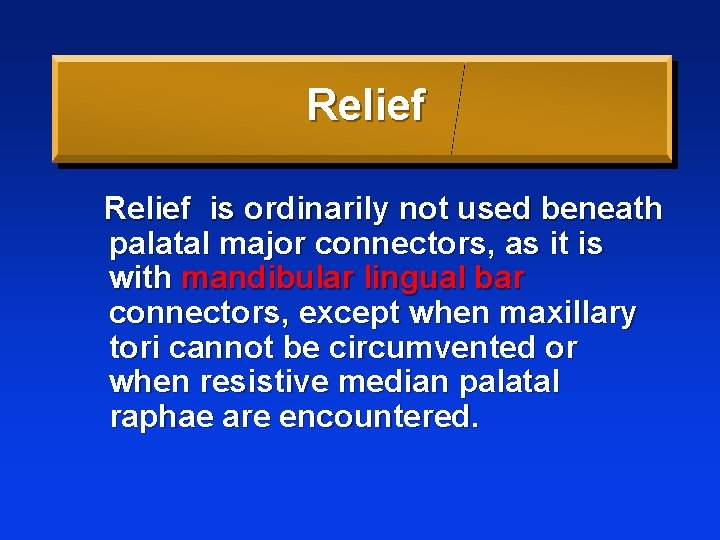 Relief

Relief is ordinarily not used beneath palatal major connectors, as it is with mandibular lingual bar connectors, except when maxillary tori cannot be circumvented or when resistive median palatal raphae are encountered.